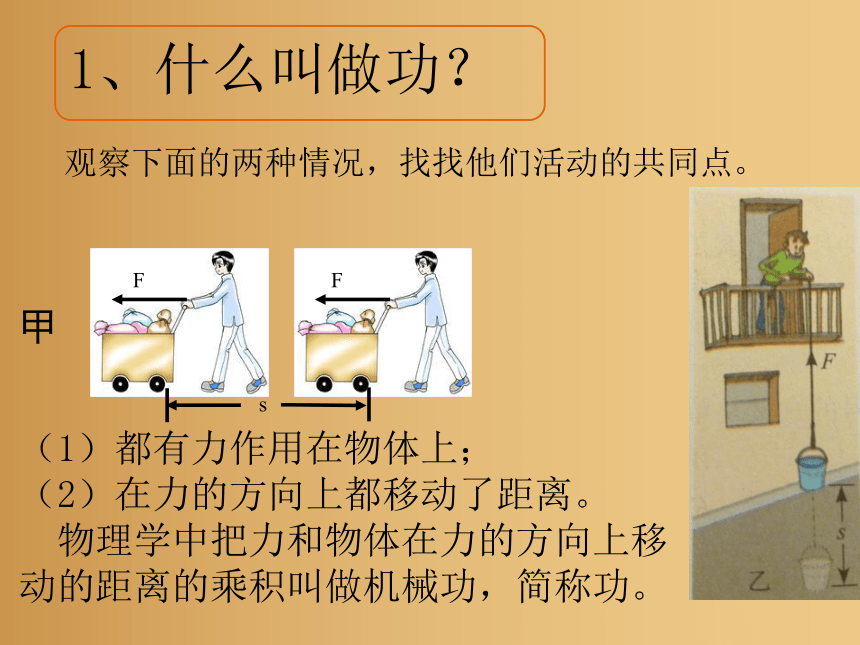 1、什么叫做功？

观察下面的两种情况，找找他们活动的共同点。

甲

F

F

s

F

s

乙

（1）都有力作用在物体上；
（2）在力的方向上都移动了距离。

物理学中把力和物体在力的方向上移动的距离的乘积叫做机械功，简称功。